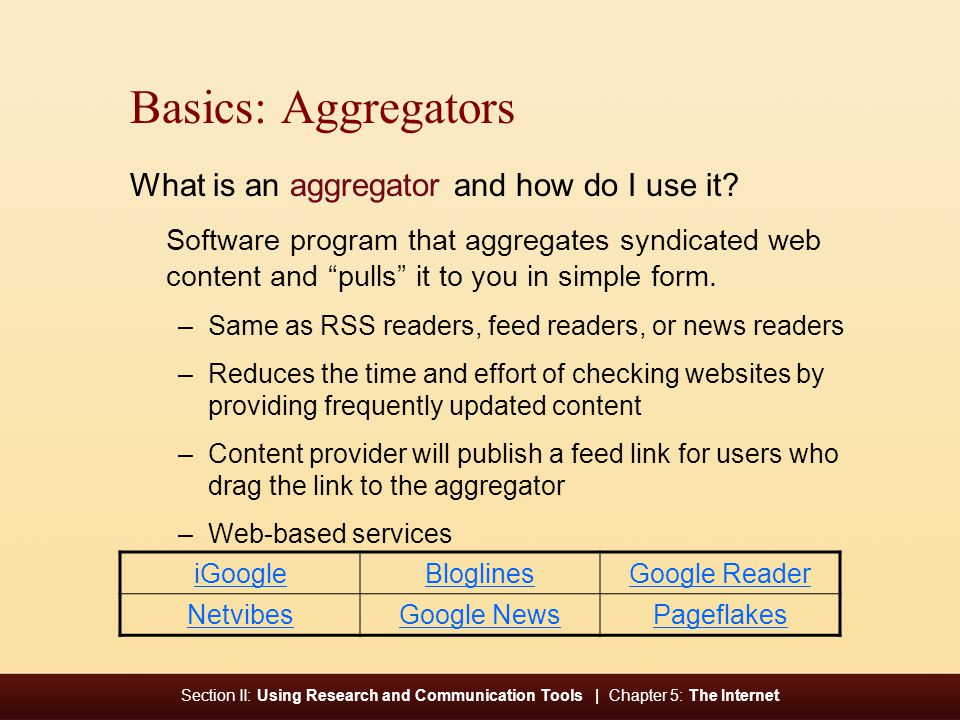 Basics: Aggregators

What is an aggregator and how do I use it?

Software program that aggregates syndicated web content and “pulls” it to you in simple form.

– Same as RSS readers, feed readers, or news readers

– Reduces the time and effort of checking websites by providing frequently updated content

– Content provider will publish a feed link for users who drag the link to the aggregator

– Web-based services

| iGoogle | Bloglines | Google Reader |
|---|---|---|
| Netvibes | Google News | Pageflakes |

Section II: Using Research and Communication Tools | Chapter 5: The Internet